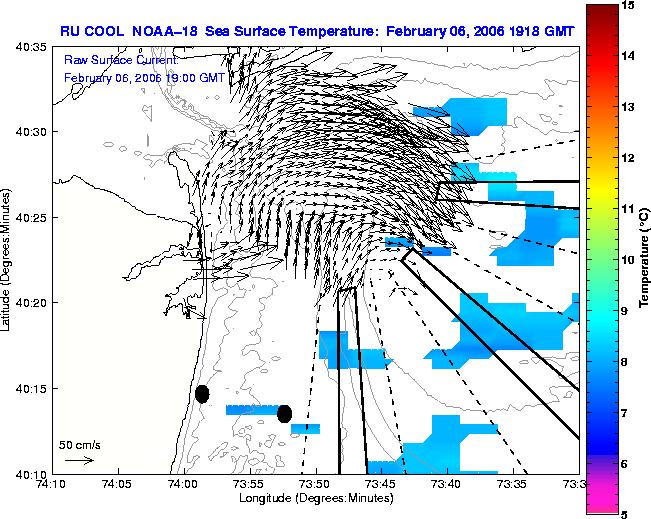 RU COOL NOAA-18 Sea Surface Temperature: February 06, 2006 1918 GMT

Raw Surface Current:
February 06, 2006 19:00 GMT

40:35
40:30
40:25
40:20
40:15
40:10

Latitude (Degrees:Minutes)

50 cm/s

74:10 74:05 74:00 73:55 73:50 73:45 73:40 73:35 73:3

Longitude (Degrees:Minutes)

15
14
13
12
11
10
9
8
7
6
5

Temperature (°C)